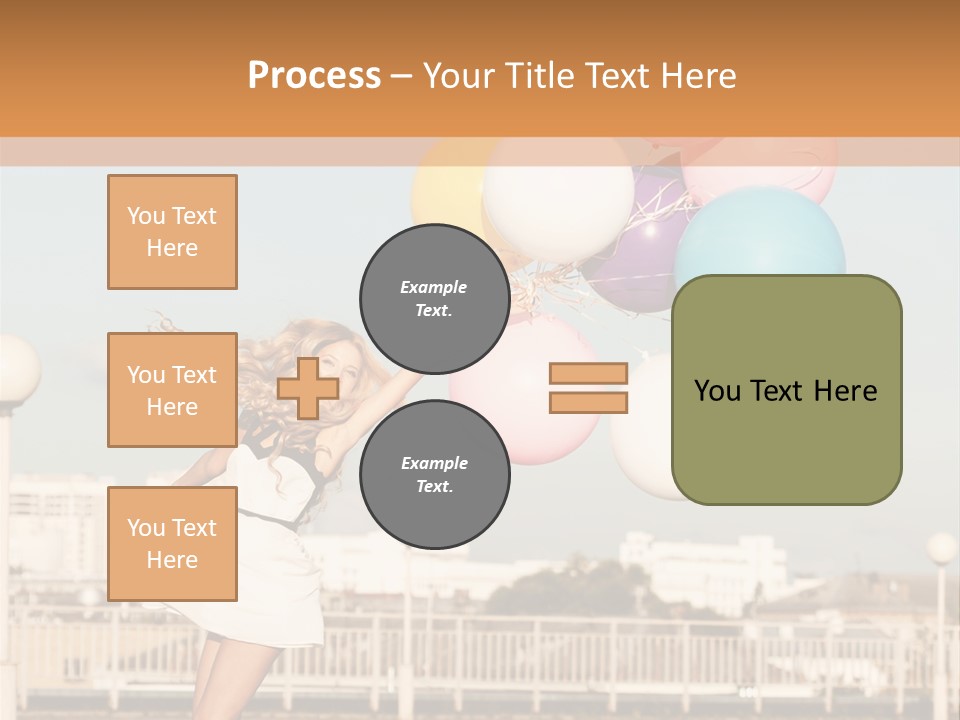 Process – Your Title Text Here

You Text Here

You Text Here

You Text Here

Example Text.

Example Text.

You Text Here